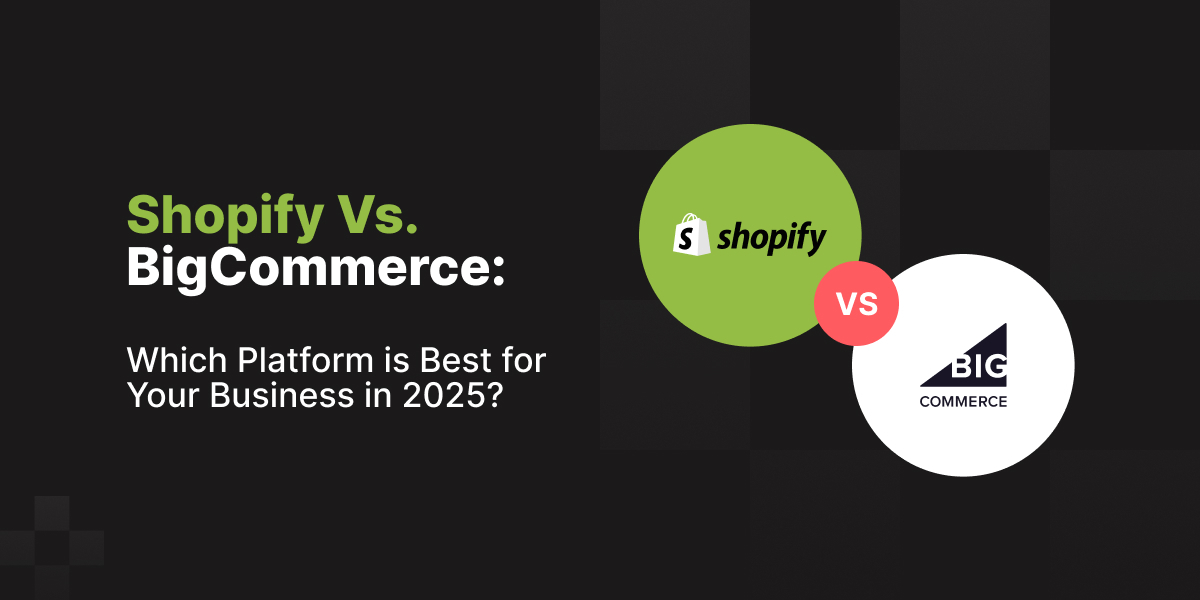 Shopify Vs.
BigCommerce:

Which Platform is Best for Your Business in 2025?

shopify

VS

BIG
COMMERCE